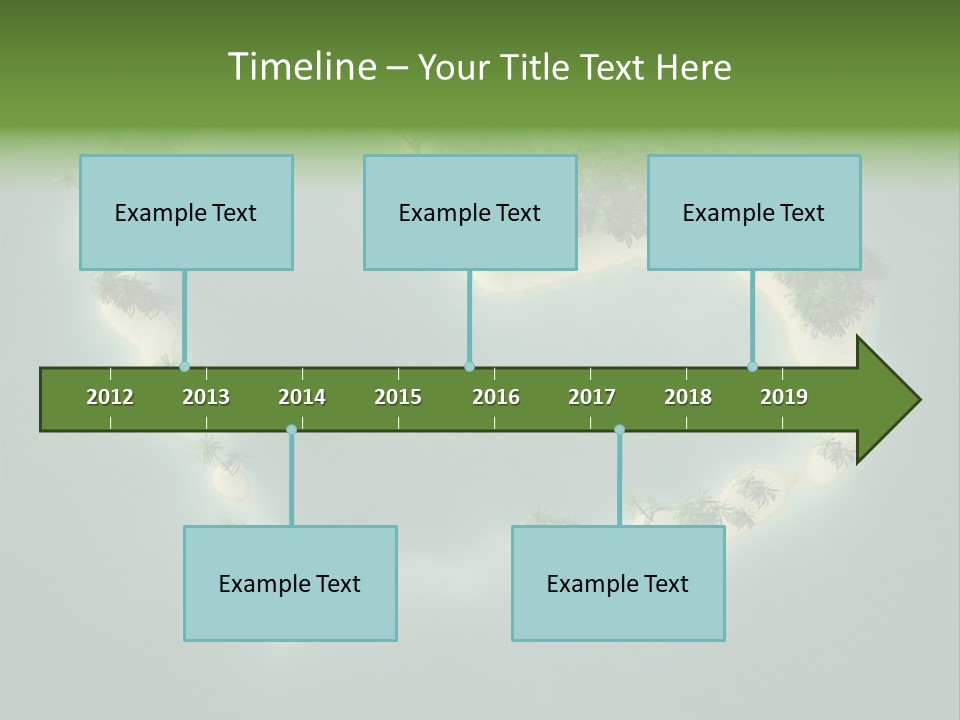 Timeline – Your Title Text Here

Example Text

Example Text

Example Text

2012 2013 2014 2015 2016 2017 2018 2019

Example Text

Example Text